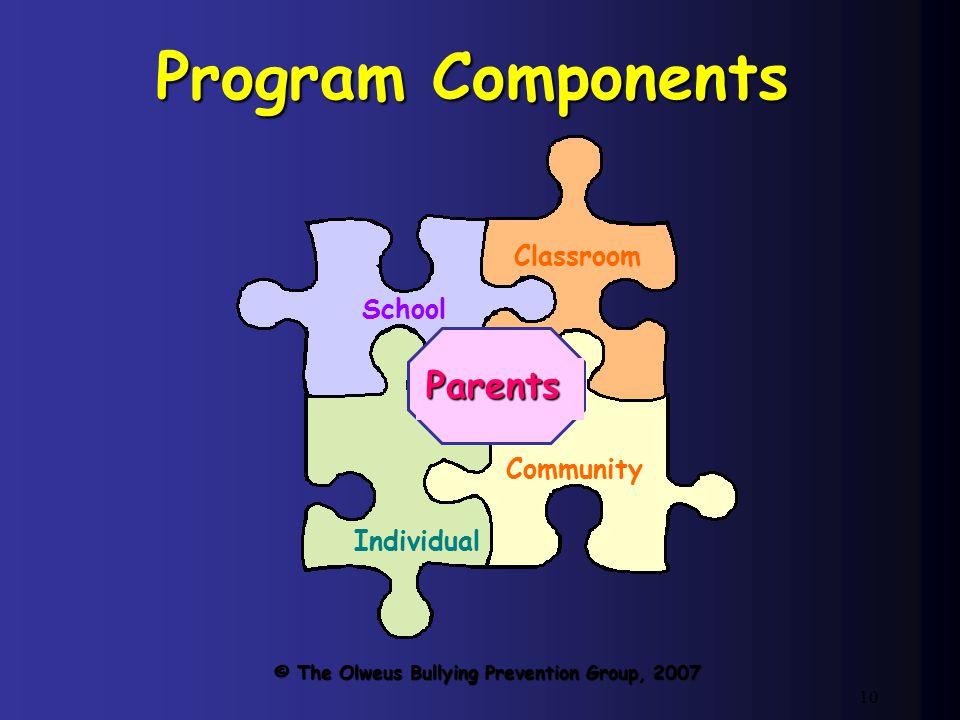 Program Components

Classroom

School

Parents

Community

Individual

© The Olweus Bullying Prevention Group, 2007

10